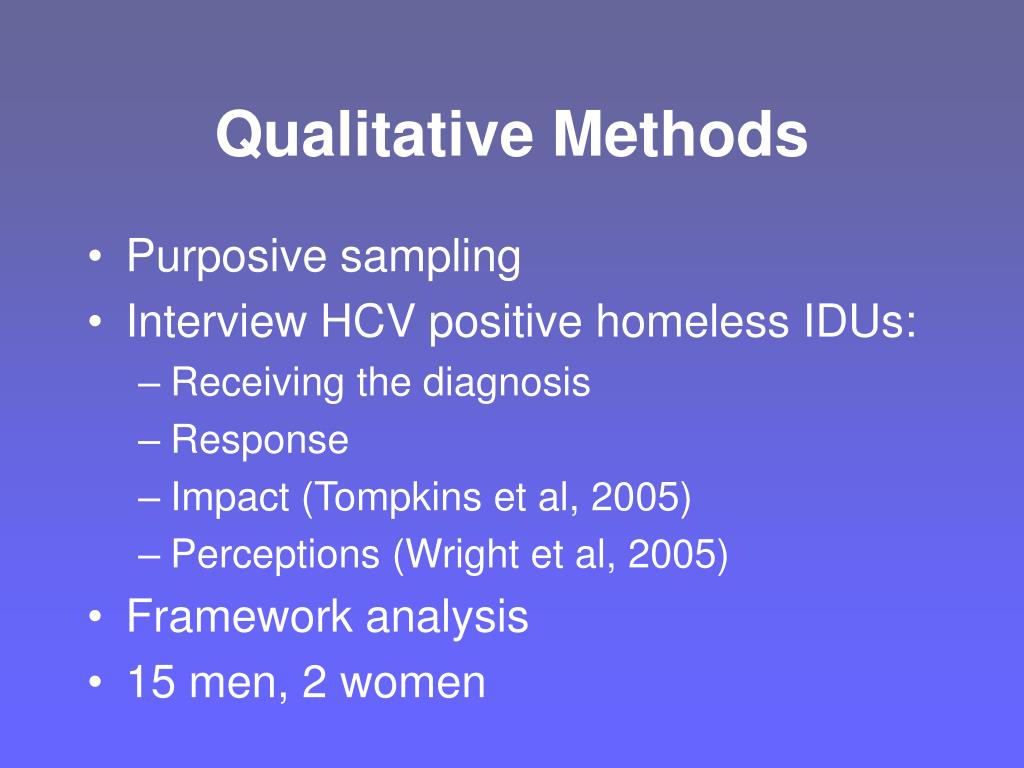 Qualitative Methods

• Purposive sampling
• Interview HCV positive homeless IDUs:
– Receiving the diagnosis
– Response
– Impact (Tompkins et al, 2005)
– Perceptions (Wright et al, 2005)
• Framework analysis
• 15 men, 2 women